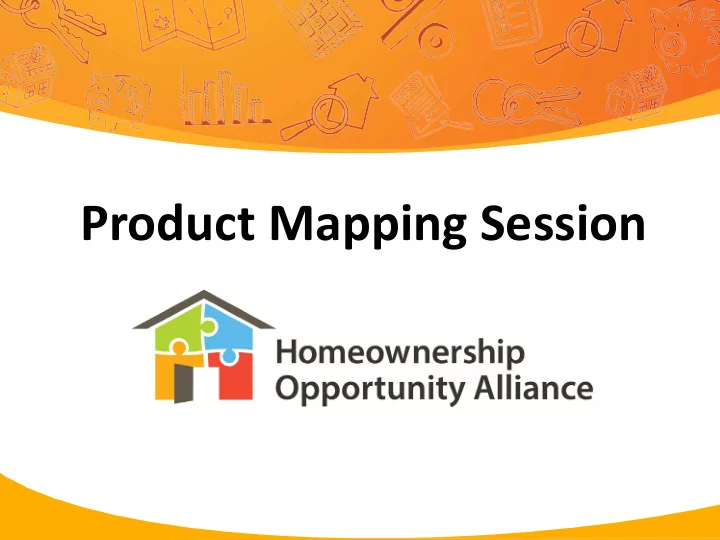 Product Mapping Session

Homeownership
Opportunity Alliance